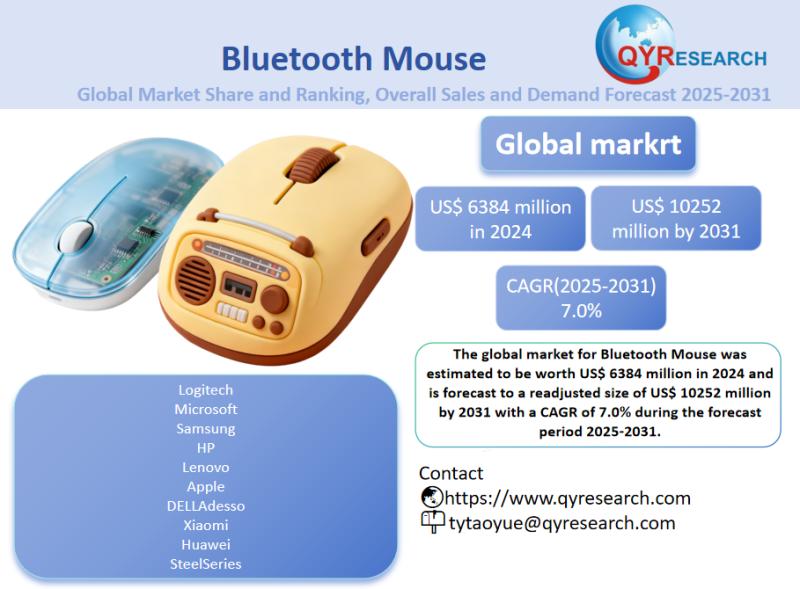 Bluetooth Mouse

QYRESEARCH

Global Market Share and Ranking, Overall Sales and Demand Forecast 2025-2031

Global markrt

US$ 6384 million in 2024

US$ 10252 million by 2031

CAGR(2025-2031) 7.0%

The global market for Bluetooth Mouse was estimated to be worth US$ 6384 million in 2024 and is forecast to a readjusted size of US$ 10252 million by 2031 with a CAGR of 7.0% during the forecast period 2025-2031.

Logitech
Microsoft
Samsung
HP
Lenovo
Apple
DELLAdesso
Xiaomi
Huawei
SteelSeries

Contact
https://www.qyresearch.com
tytaoyue@qyresearch.com